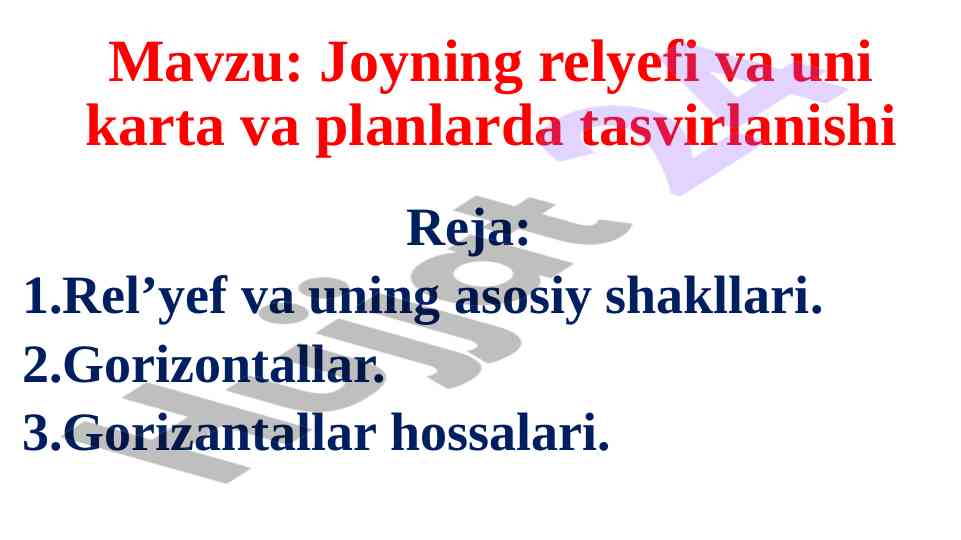 Mavzu: Joyning relyefi va uni karta va planlarda tasvirlanishi

Reja:

1.Rel’yef va uning asosiy shakllari.

2.Gorizontallar.

3.Gorizantallar hossalari.

Hujjat 24